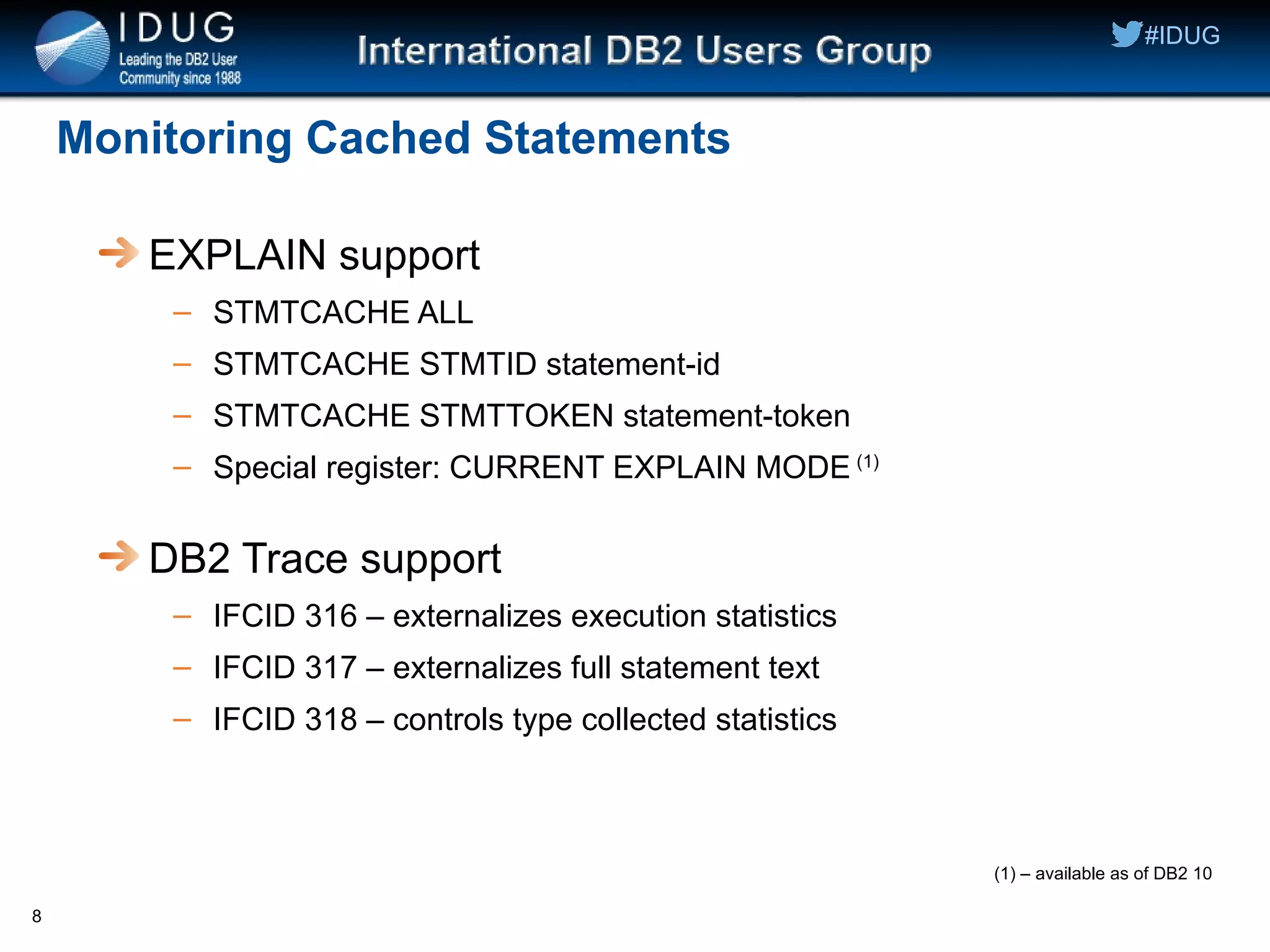 IDUG
Leading the DB2 User Community since 1988

International DB2 Users Group

#IDUG

Monitoring Cached Statements

EXPLAIN support
– STMTCACHE ALL
– STMTCACHE STMTID statement-id
– STMTCACHE STMTTOKEN statement-token
– Special register: CURRENT EXPLAIN MODE $^{(1)}$

DB2 Trace support
– IFCID 316 – externalizes execution statistics
– IFCID 317 – externalizes full statement text
– IFCID 318 – controls type collected statistics

(1) – available as of DB2 10

8